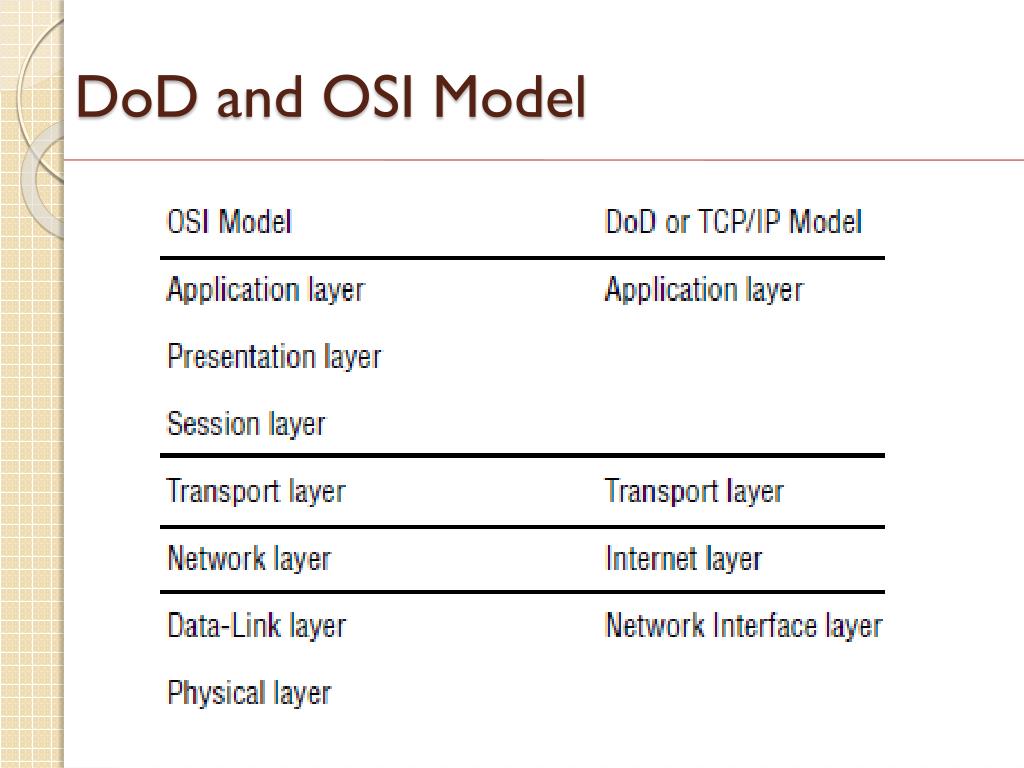 DoD and OSI Model

| OSI Model | DoD or TCP/IP Model |
|---|---|
| Application layer | Application layer |
| Presentation layer | |
| Session layer | |
| Transport layer | Transport layer |
| Network layer | Internet layer |
| Data-Link layer | Network Interface layer |
| Physical layer | |